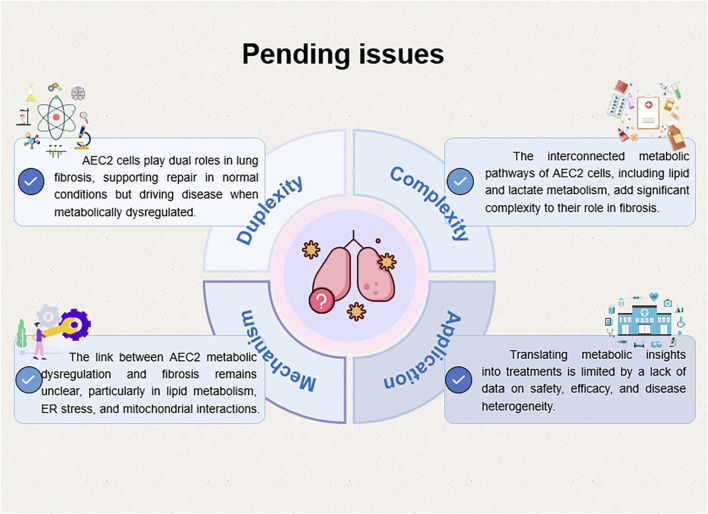 Pending issues

AEC2 cells play dual roles in lung fibrosis, supporting repair in normal conditions but driving disease when metabolically dysregulated.

Duplexity

Complexity

The interconnected metabolic pathways of AEC2 cells, including lipid and lactate metabolism, add significant complexity to their role in fibrosis.

Mechanism

Application

The link between AEC2 metabolic dysregulation and fibrosis remains unclear, particularly in lipid metabolism, ER stress, and mitochondrial interactions.

Translating metabolic insights into treatments is limited by a lack of data on safety, efficacy, and disease heterogeneity.